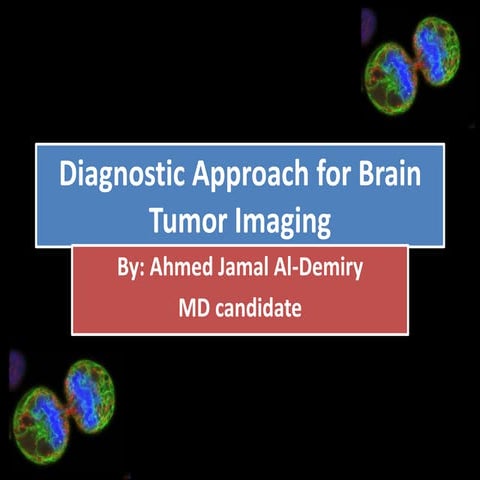 Diagnostic Approach for Brain Tumor Imaging

By: Ahmed Jamal Al-Demiry

MD candidate